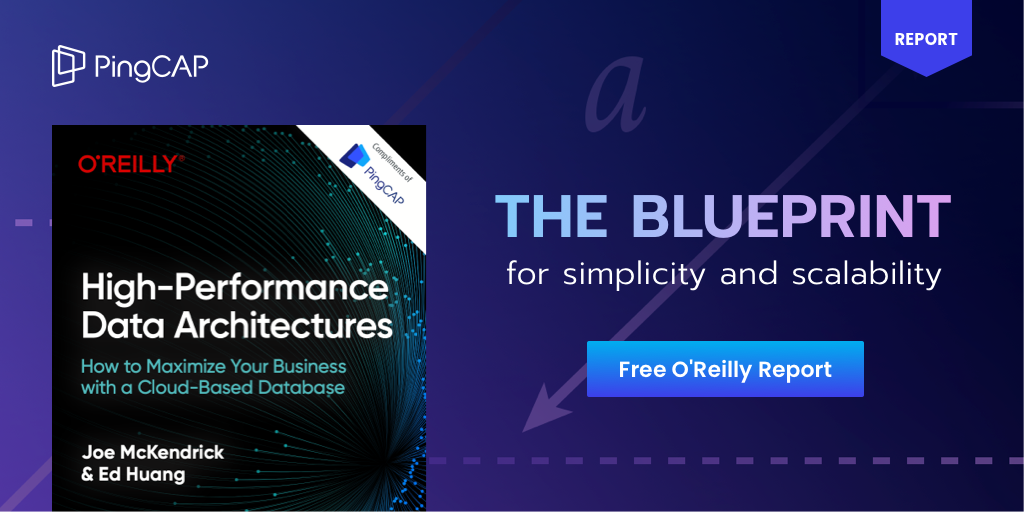 PingCAP

REPORT

a

O'REILLY®

Compliments of PingCAP

High-Performance Data Architectures

How to Maximize Your Business with a Cloud-Based Database

Joe McKendrick & Ed Huang

THE BLUEPRINT

for simplicity and scalability

Free O'Reilly Report